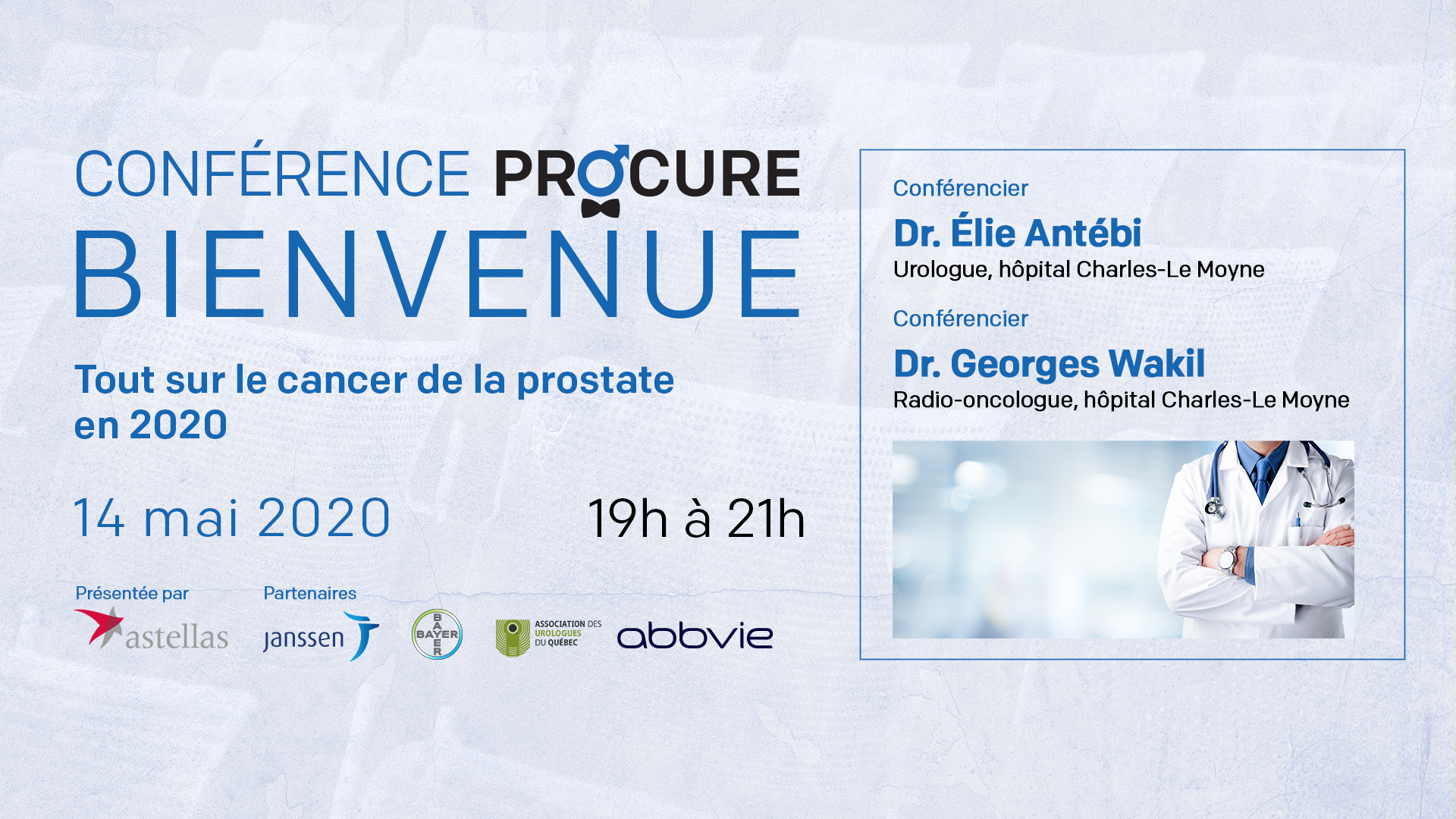 CONFÉRENCE PROCURE
BIENVENUE

Tout sur le cancer de la prostate en 2020

14 mai 2020

19h à 21h

Présentée par
astellas

Partenaires
janssen

BAYER

ASSOCIATION DES UROLOGUES DU QUÉBEC

abbvie

Conférencier
Dr. Élie Antébi
Urologue, hôpital Charles-Le Moyne

Conférencier
Dr. Georges Wakil
Radio-oncologue, hôpital Charles-Le Moyne